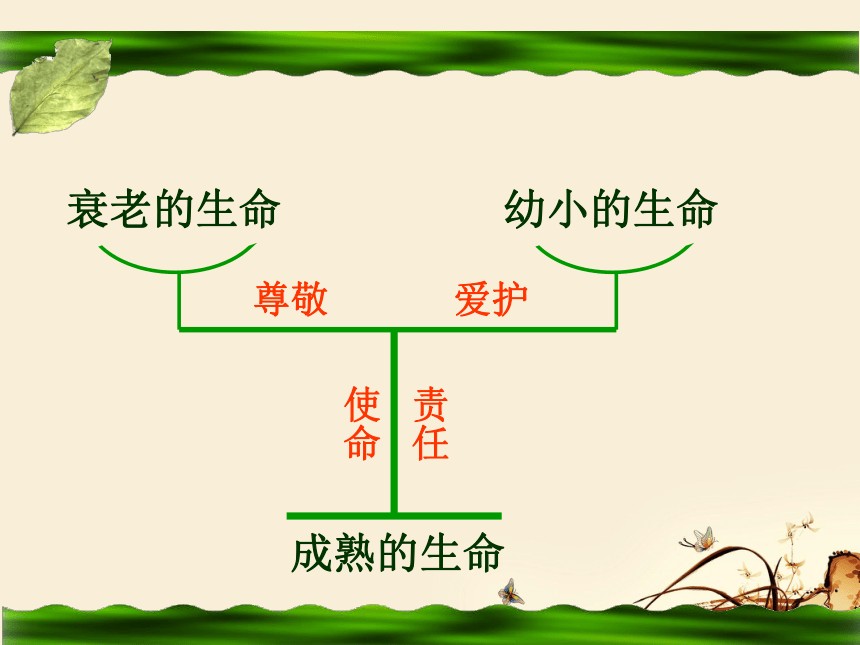 衰老的生命

幼小的生命

尊敬

爱护

使命

责任

成熟的生命